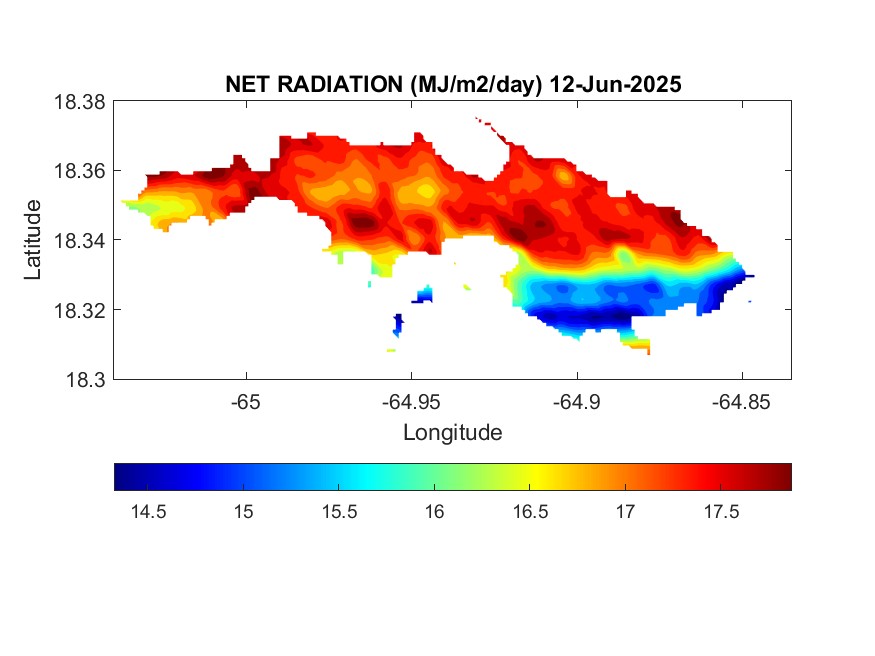 NET RADIATION (MJ/m2/day) 12-Jun-2025

18.38
18.36
18.34
18.32
18.3

Latitude

-65
-64.95
-64.9
-64.85

Longitude

14.5
15
15.5
16
16.5
17
17.5